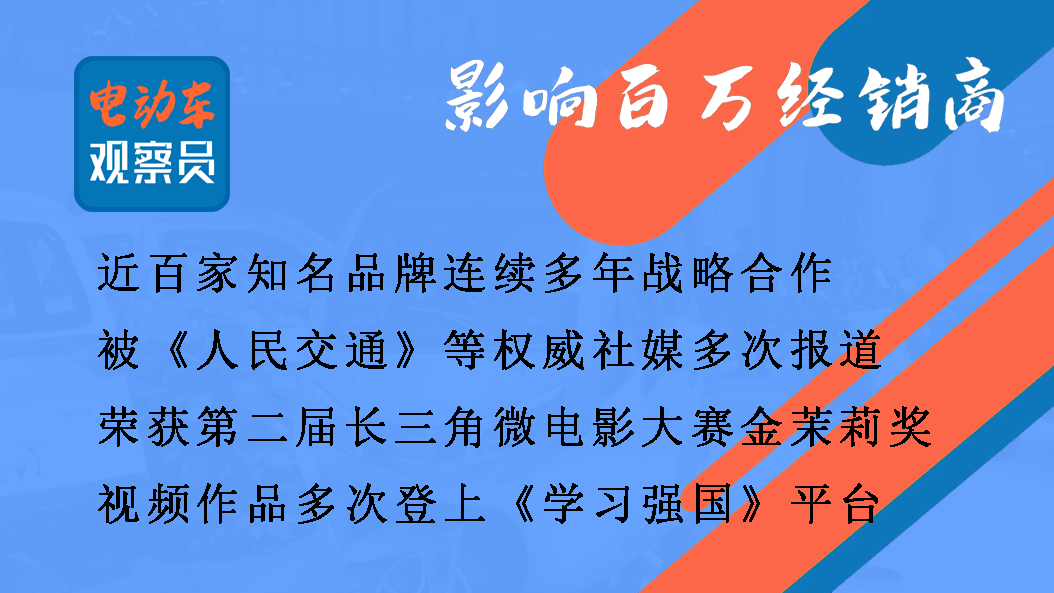 电动车
观察员

影响百万经销商

近百家知名品牌连续多年战略合作
被《人民交通》等权威社媒多次报道
荣获第二届长三角微电影大赛金茉莉奖
视频作品多次登上《学习强国》平台